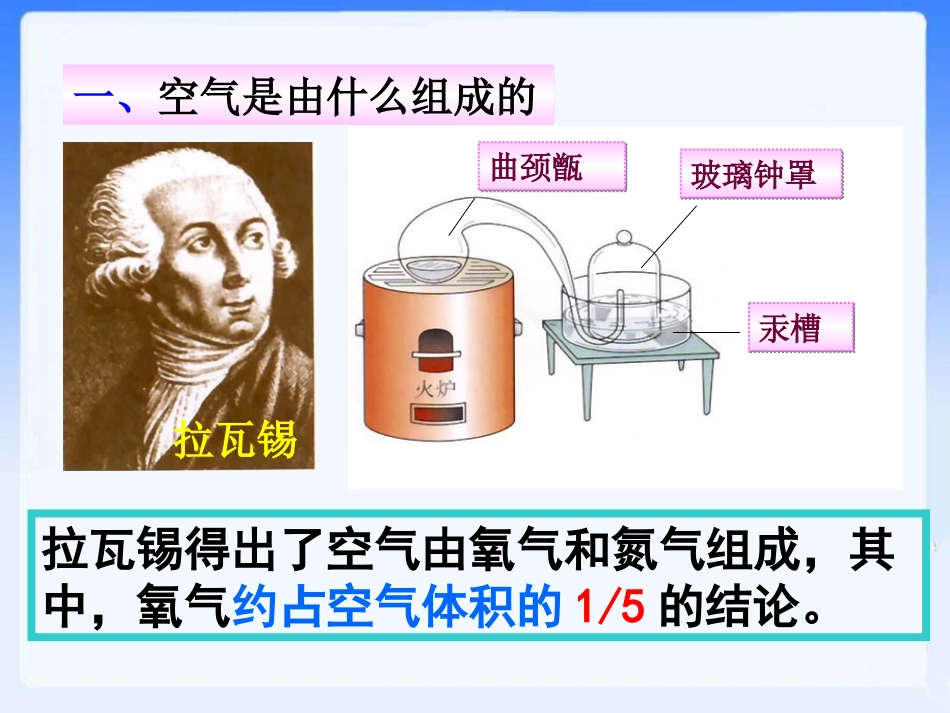 一、空气是由什么组成的

拉瓦锡

曲颈甑

玻璃钟罩

汞槽

火炉

拉瓦锡得出了空气由氧气和氮气组成，其中，氧气约占空气体积的 1/5 的结论。